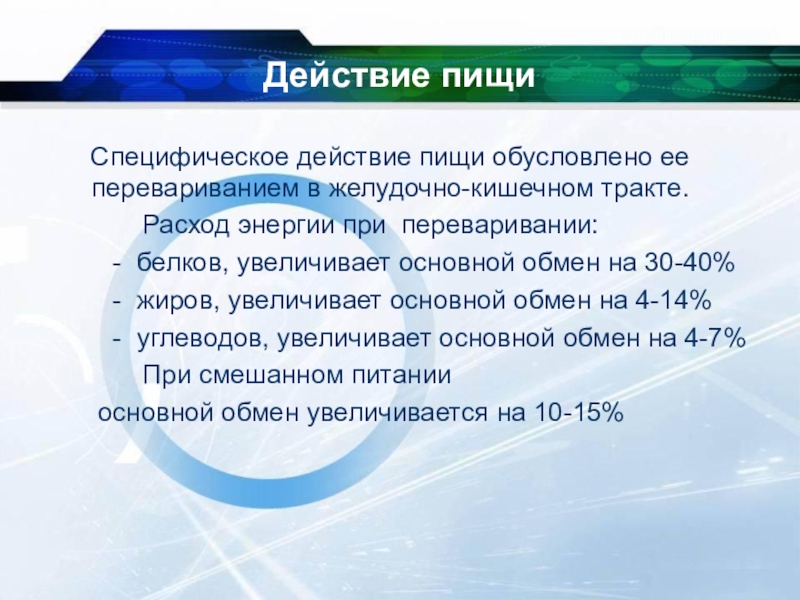 Действие пищи

Специфическое действие пищи обусловлено ее перевариванием в желудочно-кишечном тракте.

Расход энергии при переваривании:

- белков, увеличивает основной обмен на 30-40%
- жиров, увеличивает основной обмен на 4-14%
- углеводов, увеличивает основной обмен на 4-7%

При смешанном питании основной обмен увеличивается на 10-15%